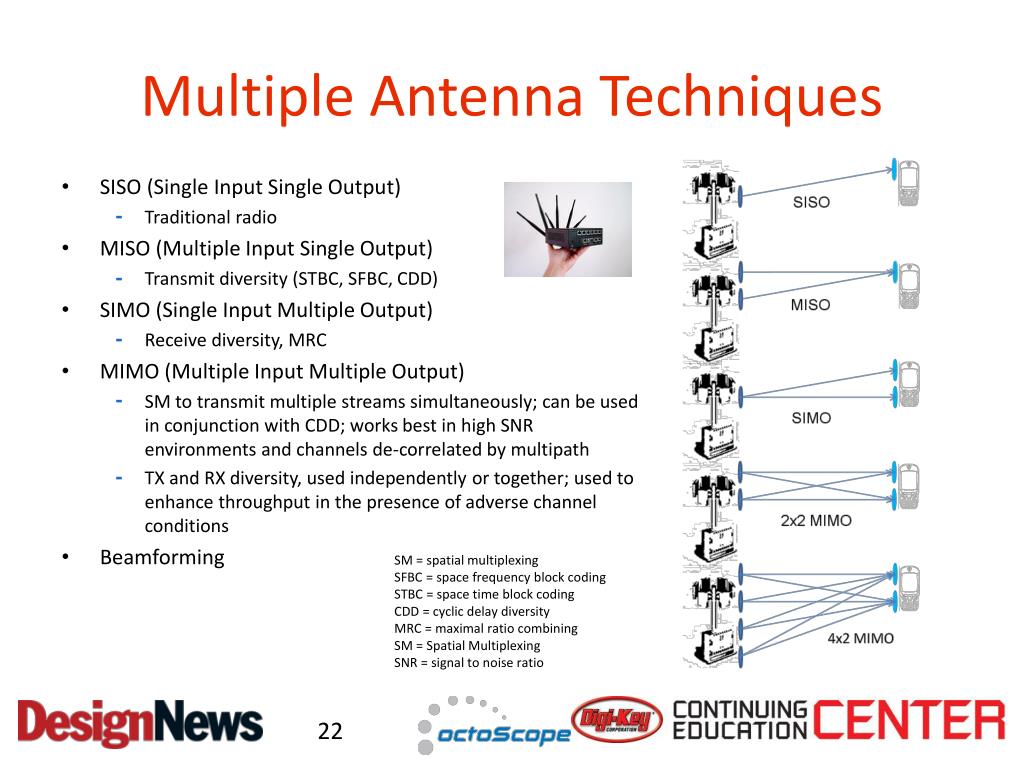 Multiple Antenna Techniques

• SISO (Single Input Single Output)
- Traditional radio
• MISO (Multiple Input Single Output)
- Transmit diversity (STBC, SFBC, CDD)
• SIMO (Single Input Multiple Output)
- Receive diversity, MRC
• MIMO (Multiple Input Multiple Output)
- SM to transmit multiple streams simultaneously; can be used in conjunction with CDD; works best in high SNR environments and channels de-correlated by multipath
- TX and RX diversity, used independently or together; used to enhance throughput in the presence of adverse channel conditions
• Beamforming

SM = spatial multiplexing
SFBC = space frequency block coding
STBC = space time block coding
CDD = cyclic delay diversity
MRC = maximal ratio combining
SM = Spatial Multiplexing
SNR = signal to noise ratio

SISO
MISO
SIMO
2x2 MIMO
4x2 MIMO

DesignNews
22
octoScope
Digi-Key CORPORATION
CONTINUING EDUCATION CENTER